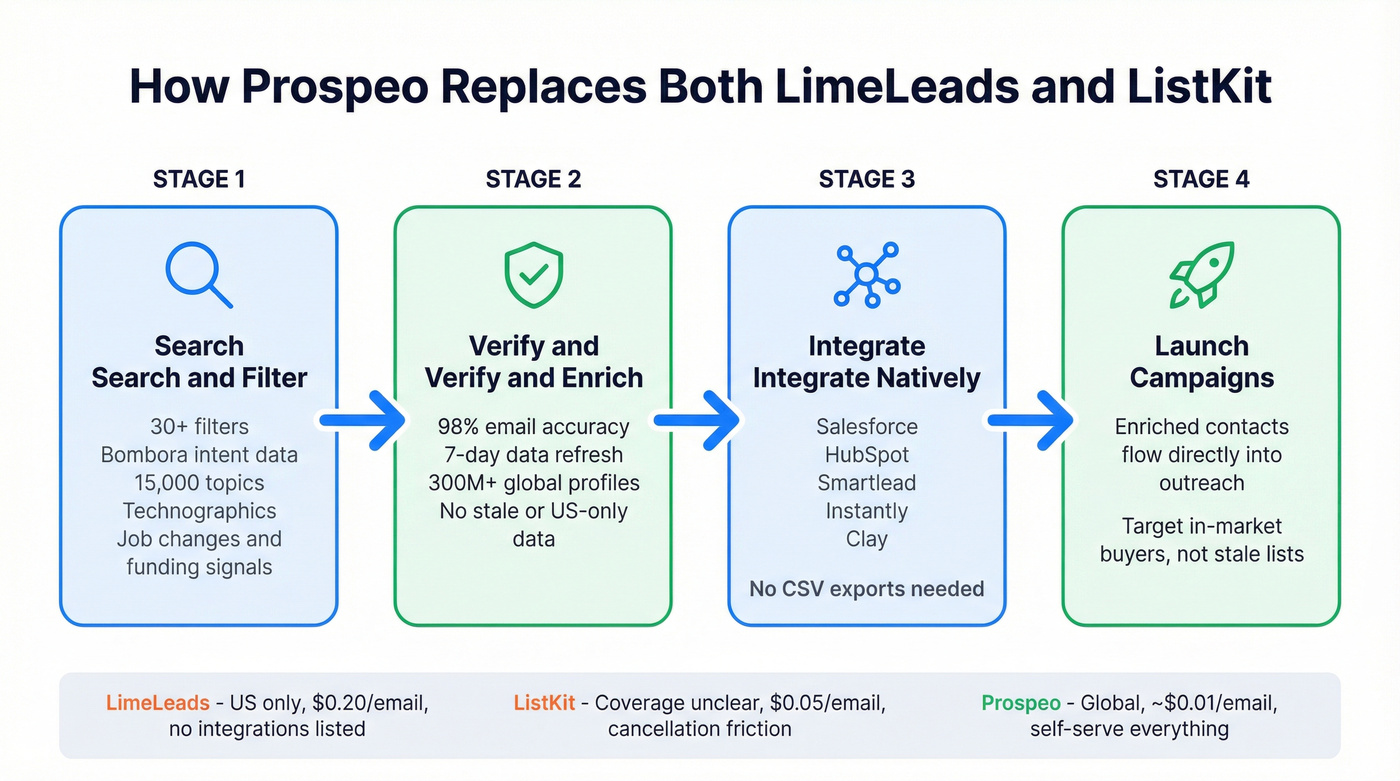 How Prospeo Replaces Both LimeLeads and ListKit

STAGE 1

Search
Search and Filter

30+ filters
Bombora intent data
15,000 topics
Technographics
Job changes and funding signals

STAGE 2

Verify and
Verify and Enrich

98% email accuracy
7-day data refresh
300M+ global profiles
No stale or US-only data

STAGE 3

Integrate
Integrate Natively

Salesforce
HubSpot
Smartlead
Instantly
Clay

No CSV exports needed

STAGE 4

Launch
Campaigns

Enriched contacts flow directly into outreach

Target in-market buyers, not stale lists

LimeLeads - US only, $0.20/email, no integrations listed

ListKit - Coverage unclear, $0.05/email, cancellation friction

Prospeo - Global, ~$0.01/email, self-serve everything